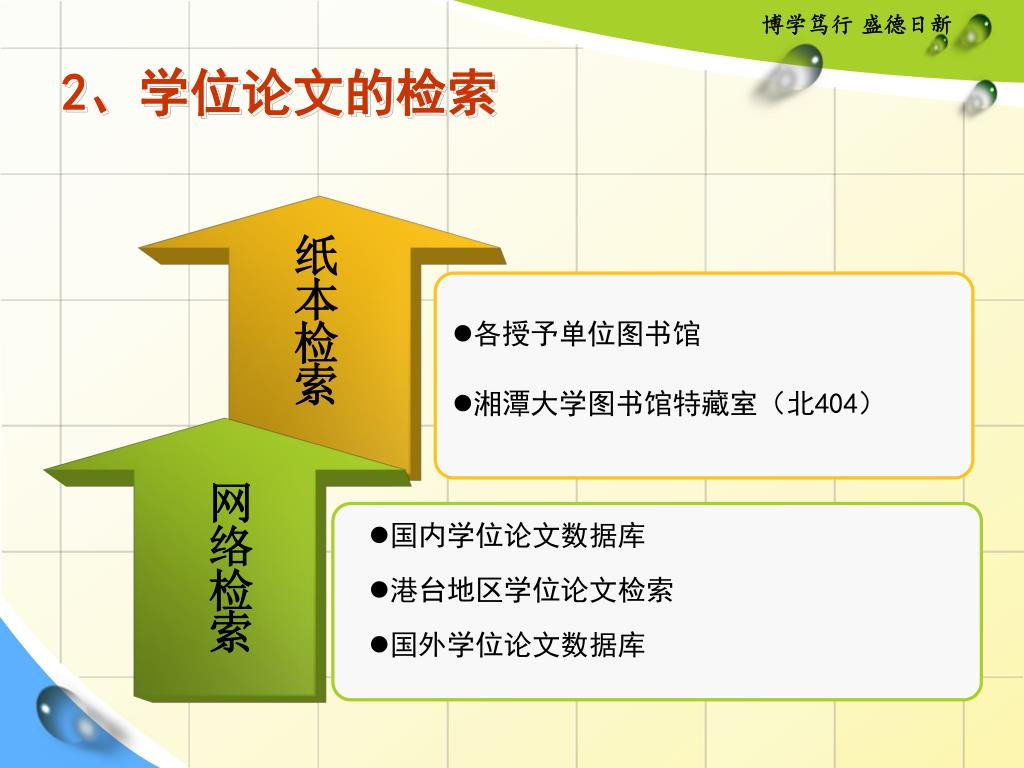 博学笃行 盛德日新

2、学位论文的检索

纸本检索

●各授予单位图书馆

●湘潭大学图书馆特藏室（北404）

网络检索

●国内学位论文数据库

●港台地区学位论文检索

●国外学位论文数据库